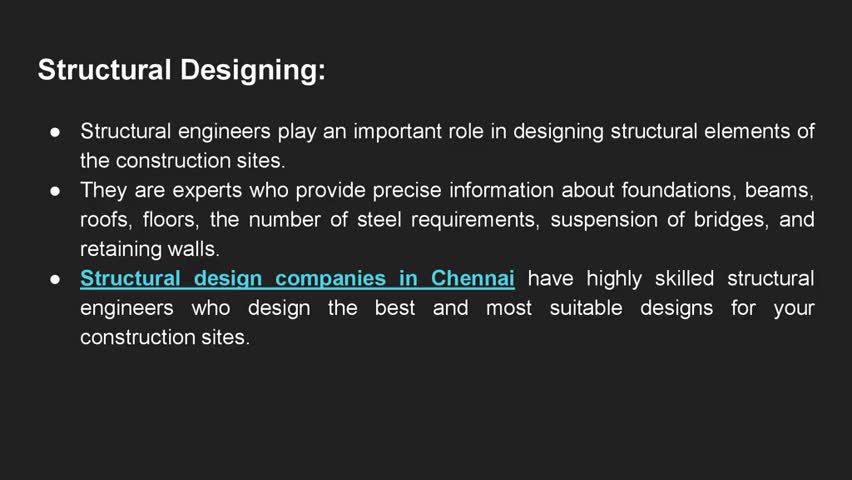 Structural Designing:

● Structural engineers play an important role in designing structural elements of the construction sites.
● They are experts who provide precise information about foundations, beams, roofs, floors, the number of steel requirements, suspension of bridges, and retaining walls.
● Structural design companies in Chennai have highly skilled structural engineers who design the best and most suitable designs for your construction sites.